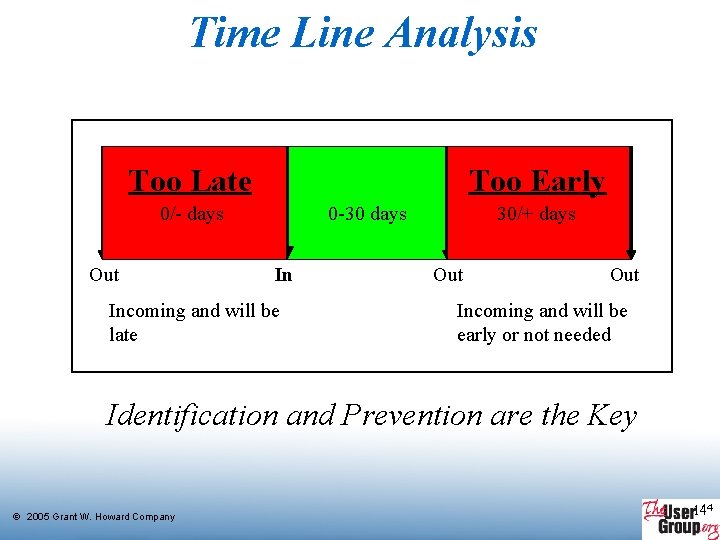 Time Line Analysis

Too Late
0/- days

0-30 days

Too Early
30/+ days

Out In Out Out

Incoming and will be late

Incoming and will be early or not needed

Identification and Prevention are the Key

© 2005 Grant W. Howard Company

144

The User Group.org